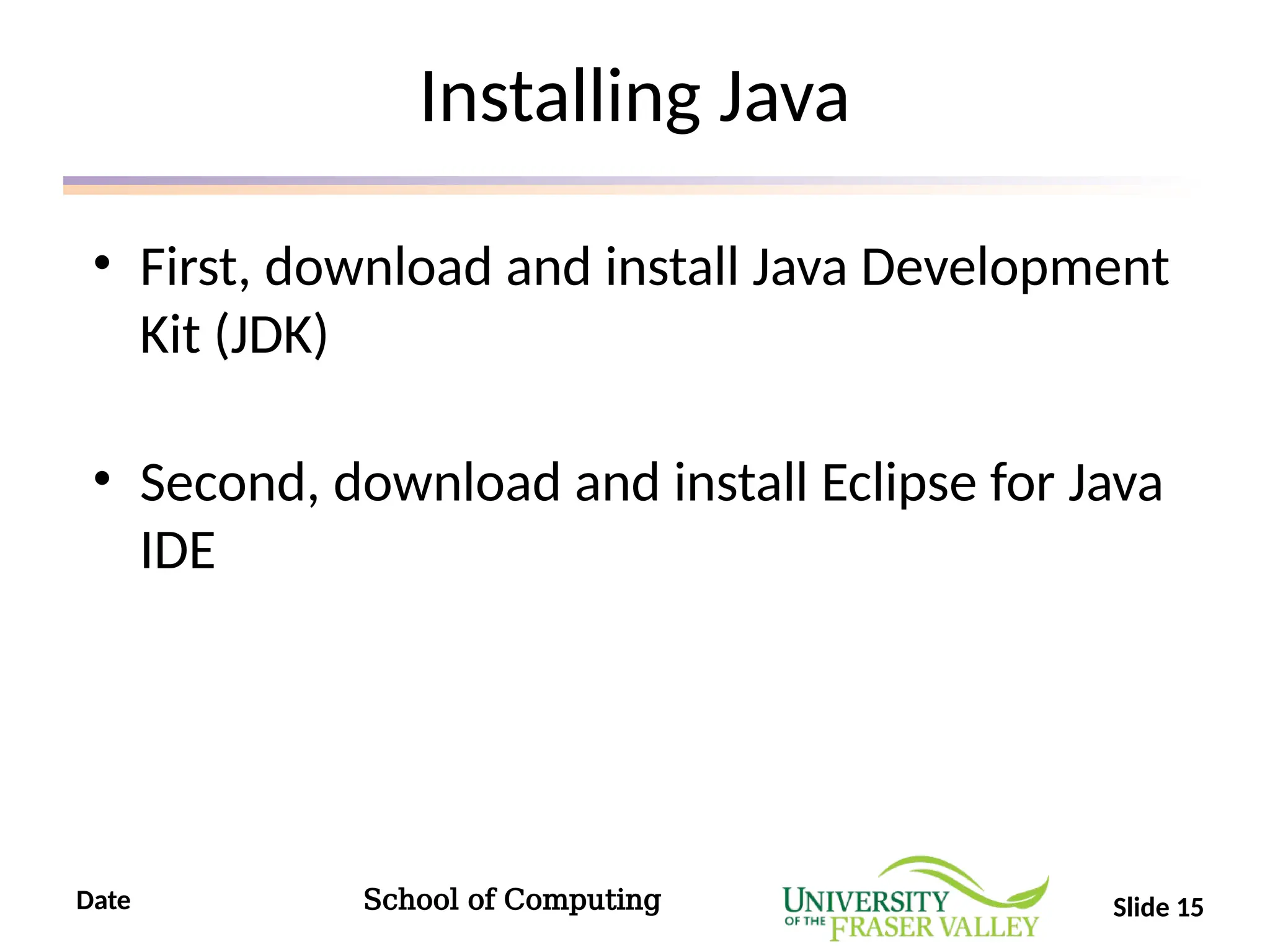 Installing Java

• First, download and install Java Development Kit (JDK)

• Second, download and install Eclipse for Java IDE

Date

School of Computing

UNIVERSITY OF THE FRASER VALLEY

Slide 15